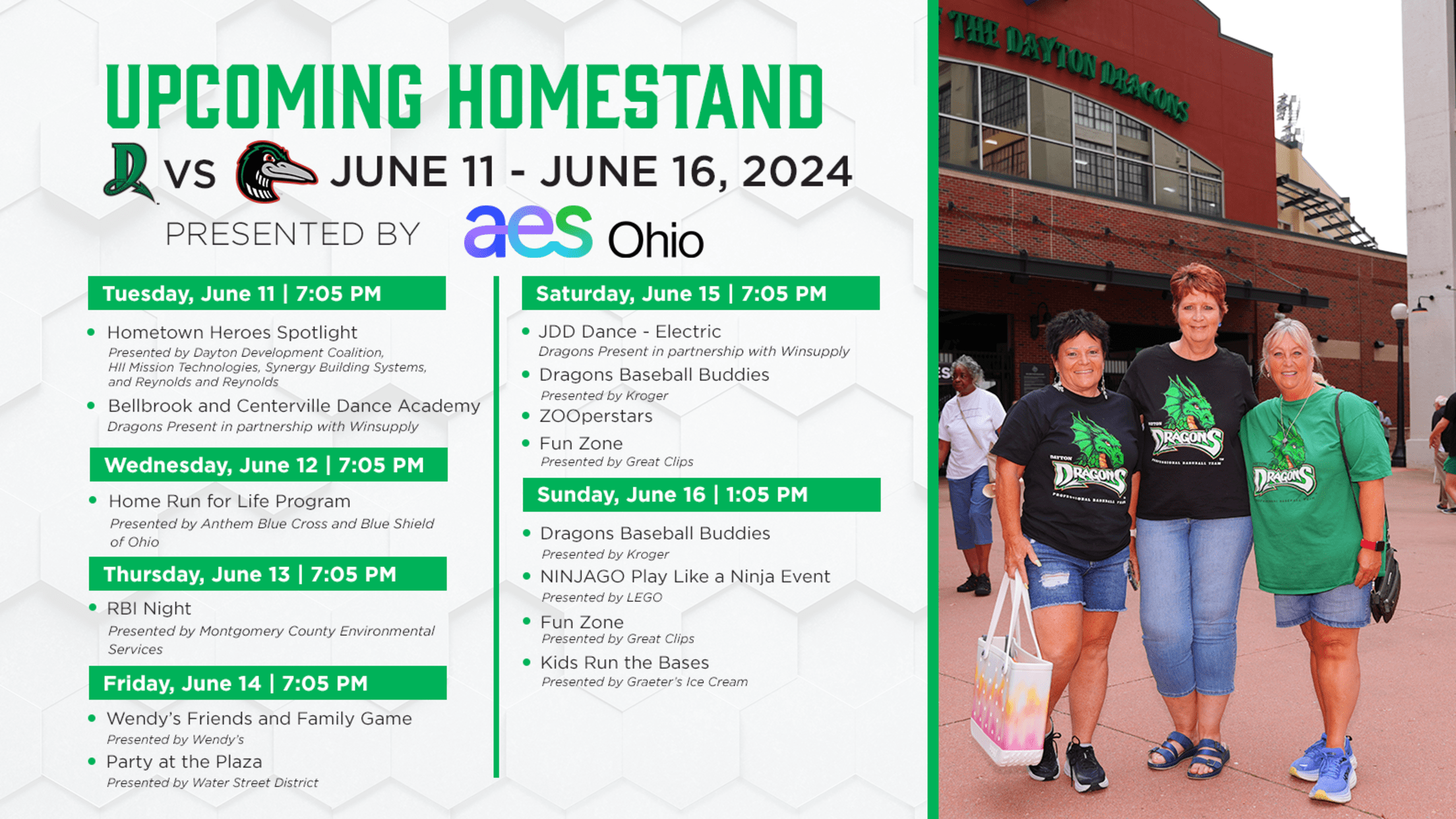 UPCOMING HOMESTAND

VS JUNE 11 - JUNE 16, 2024

PRESENTED BY aes Ohio

Tuesday, June 11 | 7:05 PM

• Hometown Heroes Spotlight
Presented by Dayton Development Coalition, HII Mission Technologies, Synergy Building Systems, and Reynolds and Reynolds

• Bellbrook and Centerville Dance Academy
Dragons Present in partnership with Winsupply

Wednesday, June 12 | 7:05 PM

• Home Run for Life Program
Presented by Anthem Blue Cross and Blue Shield of Ohio

Thursday, June 13 | 7:05 PM

• RBI Night
Presented by Montgomery County Environmental Services

Friday, June 14 | 7:05 PM

• Wendy's Friends and Family Game
Presented by Wendy's

• Party at the Plaza
Presented by Water Street District

Saturday, June 15 | 7:05 PM

• JDD Dance - Electric
Dragons Present in partnership with Winsupply

• Dragons Baseball Buddies
Presented by Kroger

• ZOOperstars

• Fun Zone
Presented by Great Clips

Sunday, June 16 | 1:05 PM

• Dragons Baseball Buddies
Presented by Kroger

• NINJAGO Play Like a Ninja Event
Presented by LEGO

• Fun Zone
Presented by Great Clips

• Kids Run the Bases
Presented by Graeter's Ice Cream

THE DAYTON DRAGONS

DAYTON DRAGONS PROFESSIONAL BASEBALL TEAM

DAYTON DRAGONS PROFESSIONAL BASEBALL TEAM

DRAGONS PROFESSIONAL BASEBALL TEAM